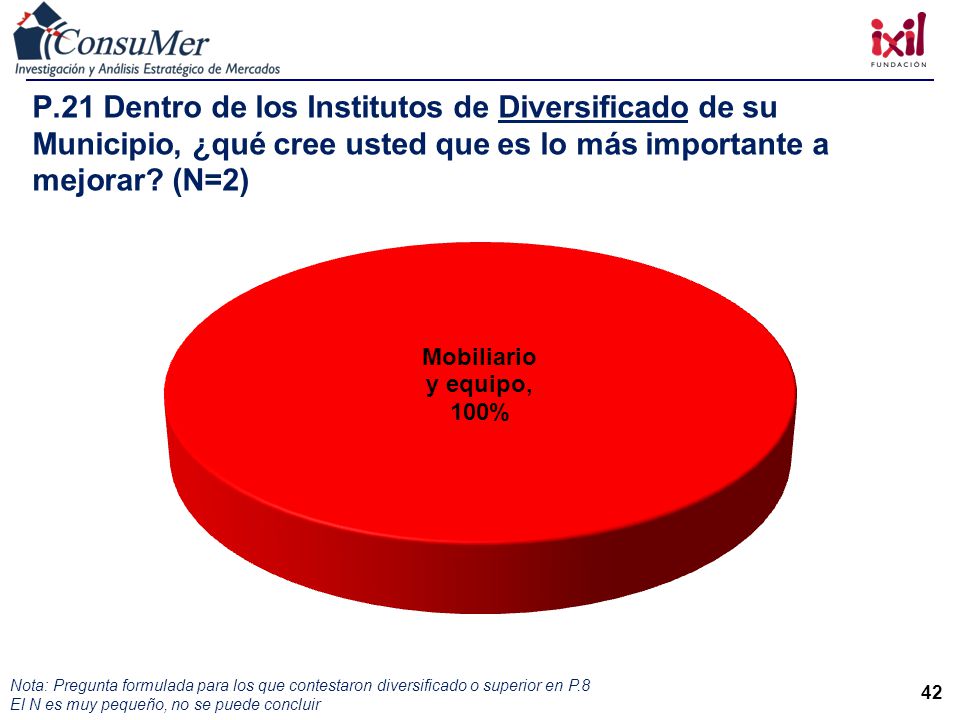 ConsuMer
Investigación y Análisis Estratégico de Mercados

ixil
FUNDACIÓN

P.21 Dentro de los Institutos de Diversificado de su Municipio, ¿qué cree usted que es lo más importante a mejorar? (N=2)

Mobiliario y equipo, 100%

Nota: Pregunta formulada para los que contestaron diversificado o superior en P.8
El N es muy pequeño, no se puede concluir

42